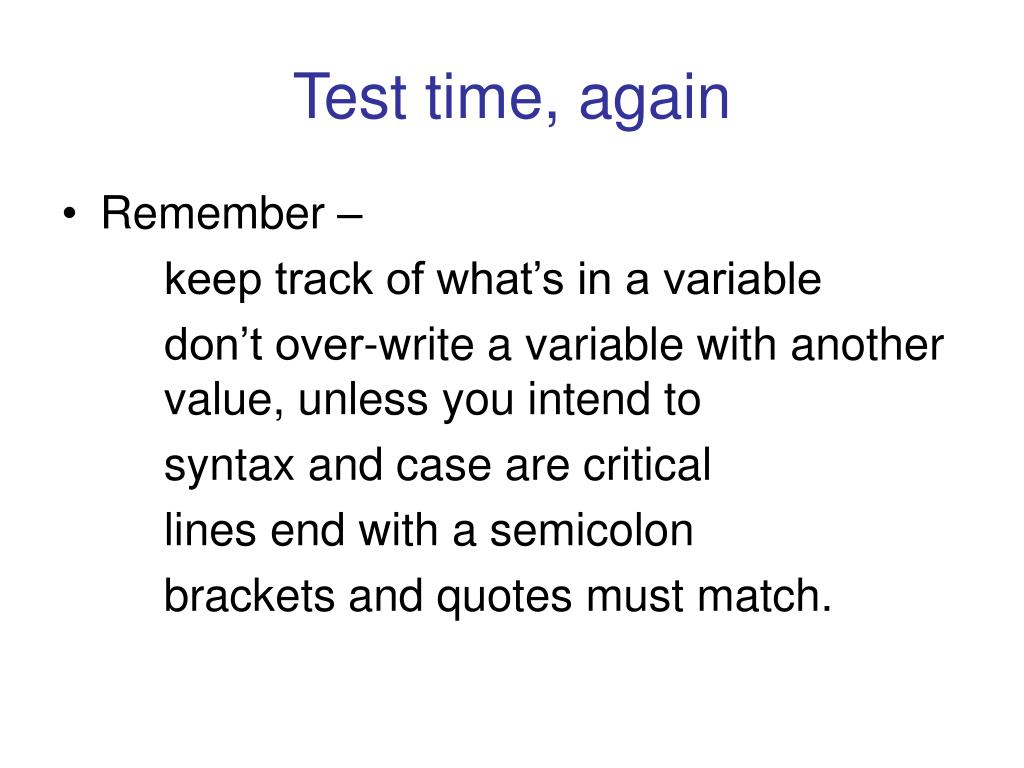 Test time, again

• Remember –

keep track of what’s in a variable

don’t over-write a variable with another value, unless you intend to

syntax and case are critical

lines end with a semicolon

brackets and quotes must match.